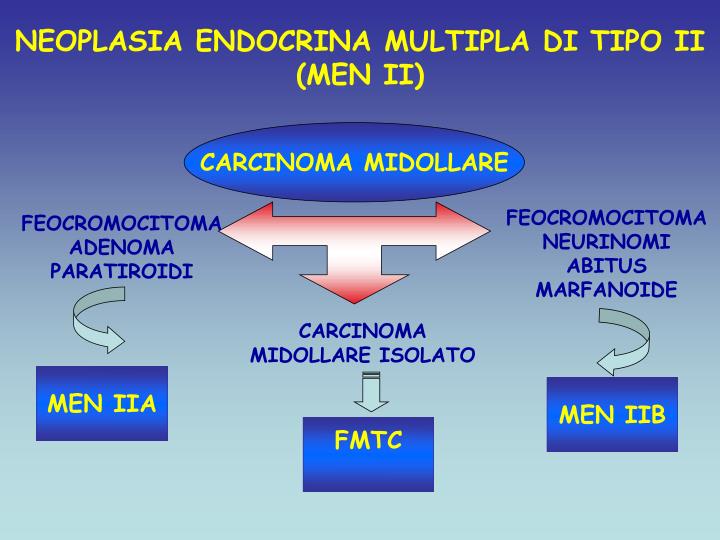 NEOPLASIA ENDOCRINA MULTIPLA DI TIPO II (MEN II)

CARCINOMA MIDOLLARE

FEOCROMOCITOMA
ADENOMA
PARATIROIDI

MEN IIA

CARCINOMA
MIDOLLARE ISOLATO

FMTC

FEOCROMOCITOMA
NEURINOMI
ABITUS
MARFANOIDE

MEN IIB